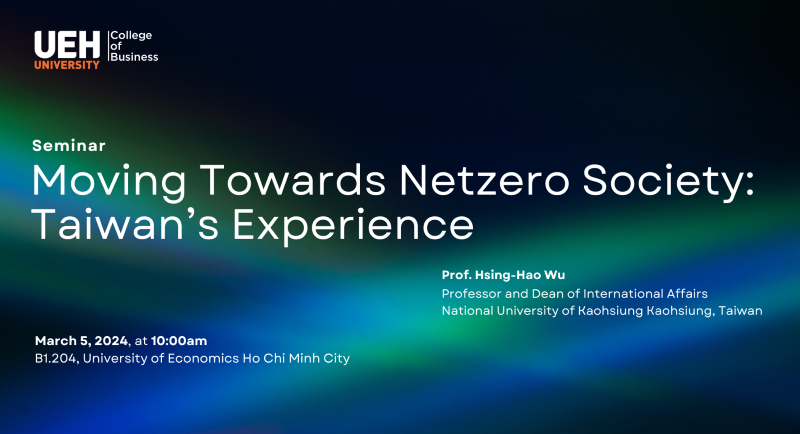 UEH UNIVERSITY College of Business

Seminar

Moving Towards Netzero Society: Taiwan's Experience

Prof. Hsing-Hao Wu
Professor and Dean of International Affairs
National University of Kaohsiung Kaohsiung, Taiwan

March 5, 2024, at 10:00am
B1.204, University of Economics Ho Chi Minh City